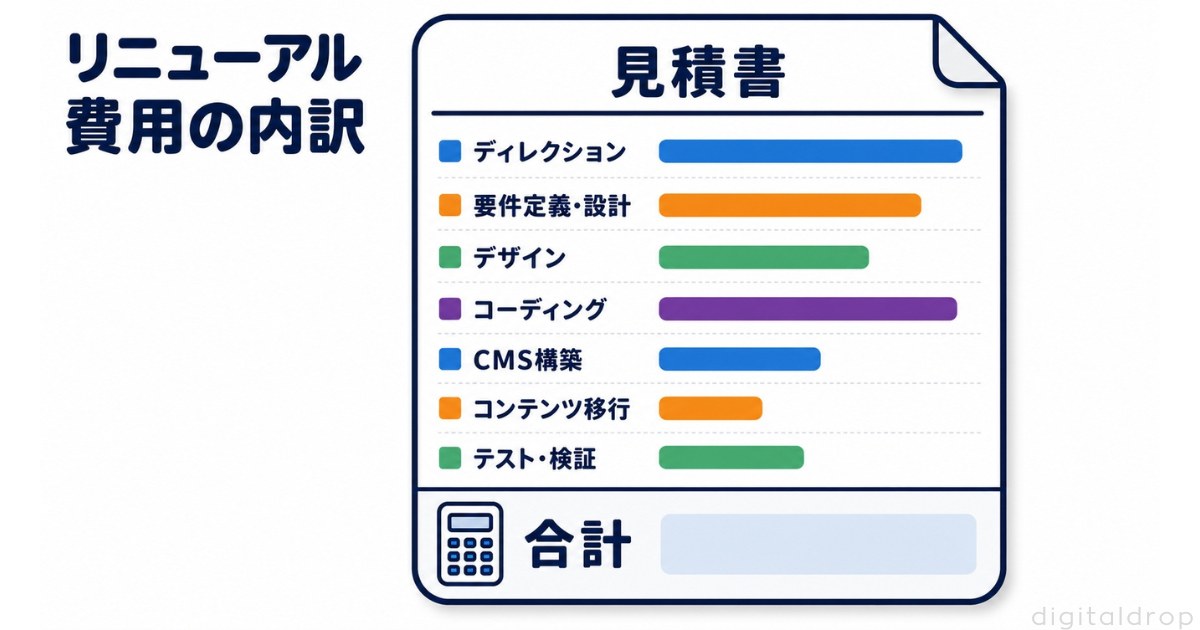 リニューアル
費用の内訳

見積書

ディレクション
要件定義・設計
デザイン
コーディング
CMS構築
コンテンツ移行
テスト・検証

合計

digitaldrop